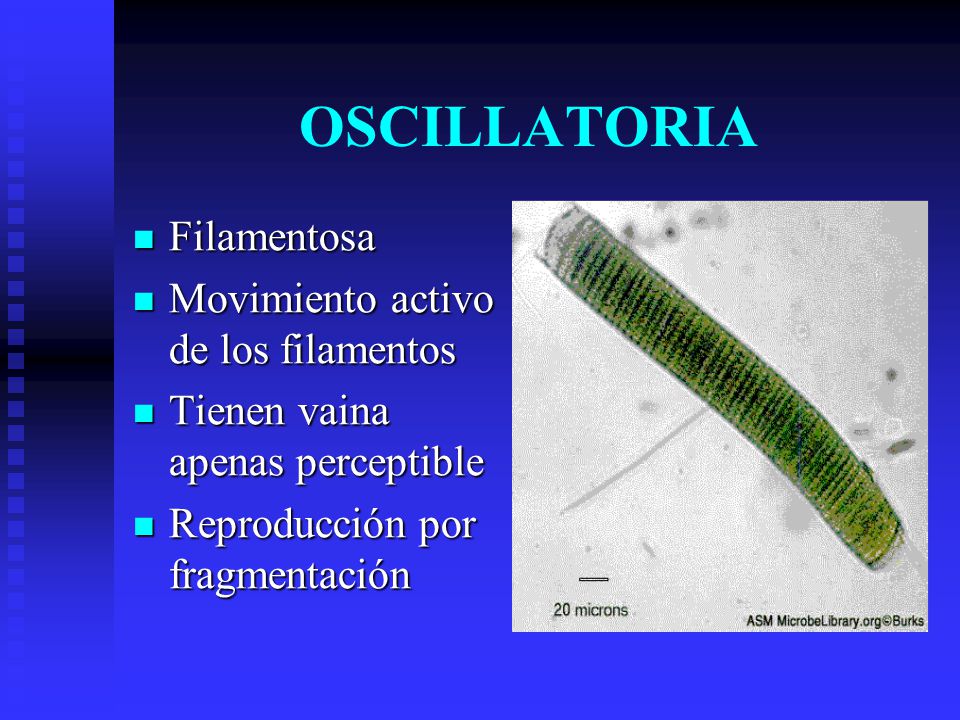 OSCILLATORIA

- Filamentosa
- Movimiento activo de los filamentos
- Tienen vaina apenas perceptible
- Reproducción por fragmentación

20 microns

ASM MicrobeLibrary.org©Burks